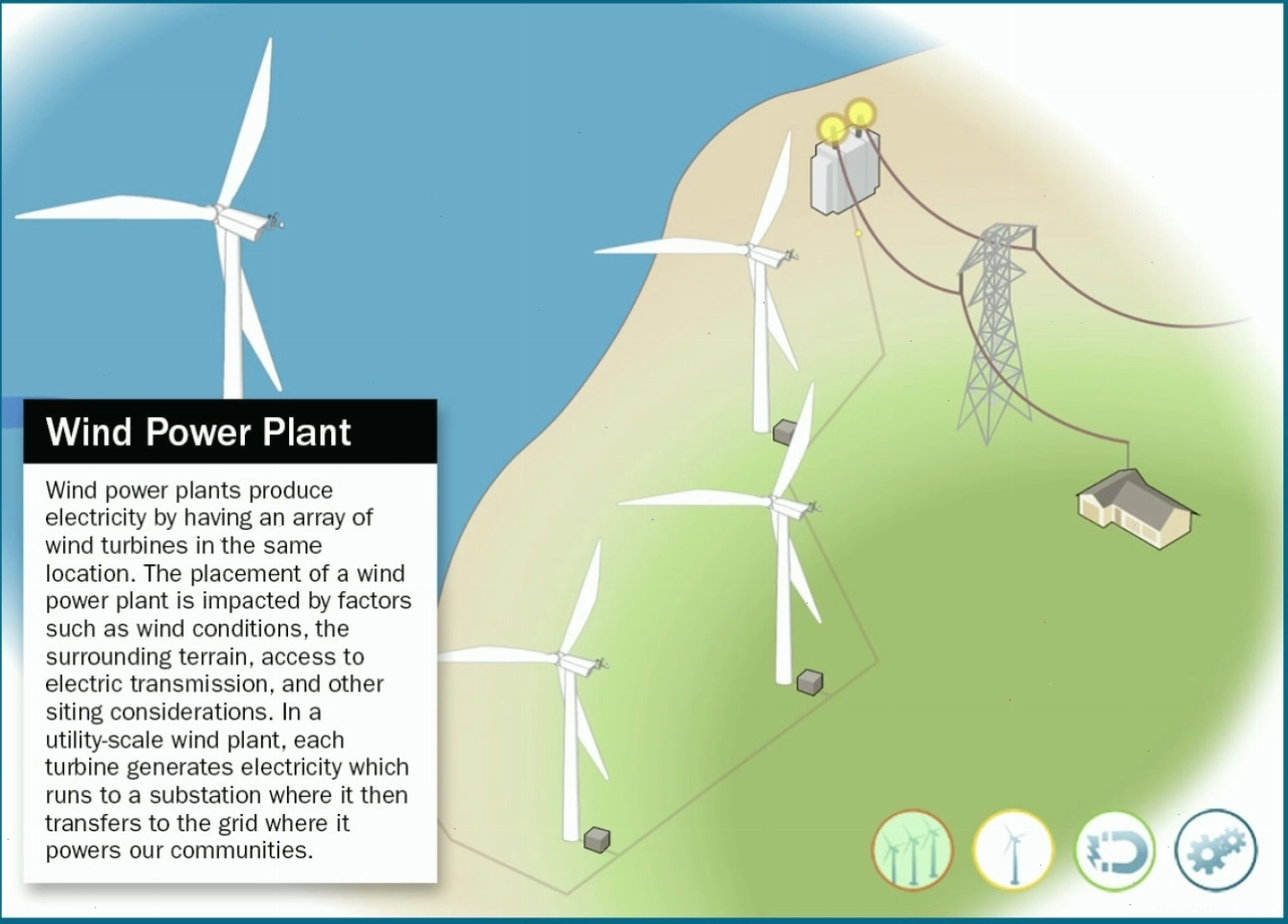 Wind Power Plant

Wind power plants produce electricity by having an array of wind turbines in the same location. The placement of a wind power plant is impacted by factors such as wind conditions, the surrounding terrain, access to electric transmission, and other siting considerations. In a utility-scale wind plant, each turbine generates electricity which runs to a substation where it then transfers to the grid where it powers our communities.